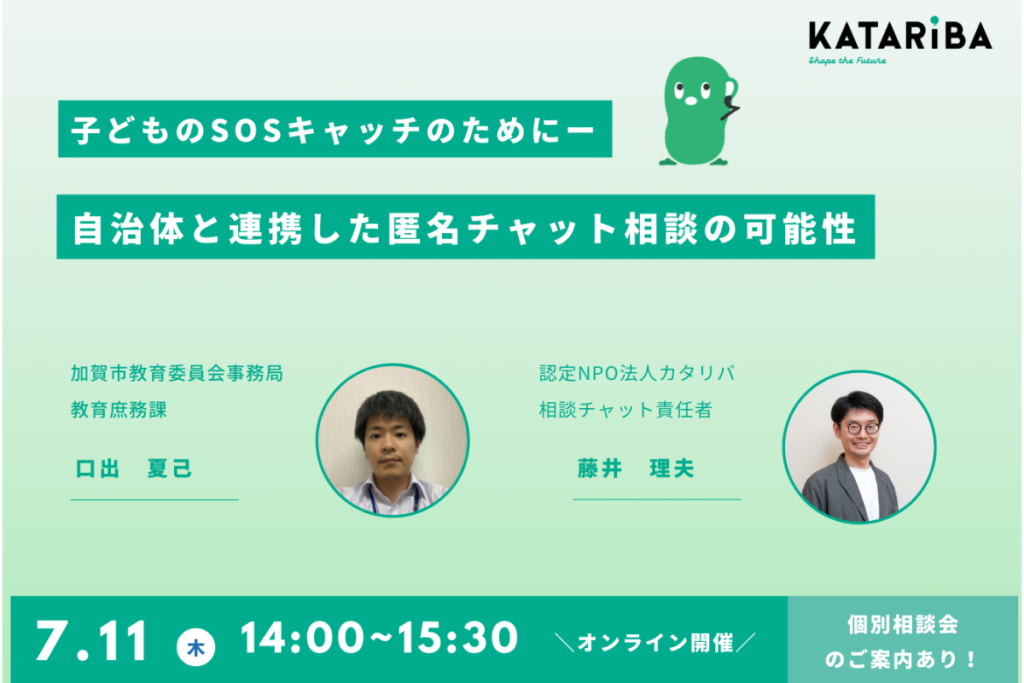 KATARiBA
Shape the Future

子どものSOSキャッチのためにー

自治体と連携した匿名チャット相談の可能性

加賀市教育委員会事務局
教育庶務課

口出　夏己

認定NPO法人カタリバ
相談チャット責任者

藤井　理夫

7.11 木 14:00~15:30 ＼オンライン開催／

個別相談会
のご案内あり！